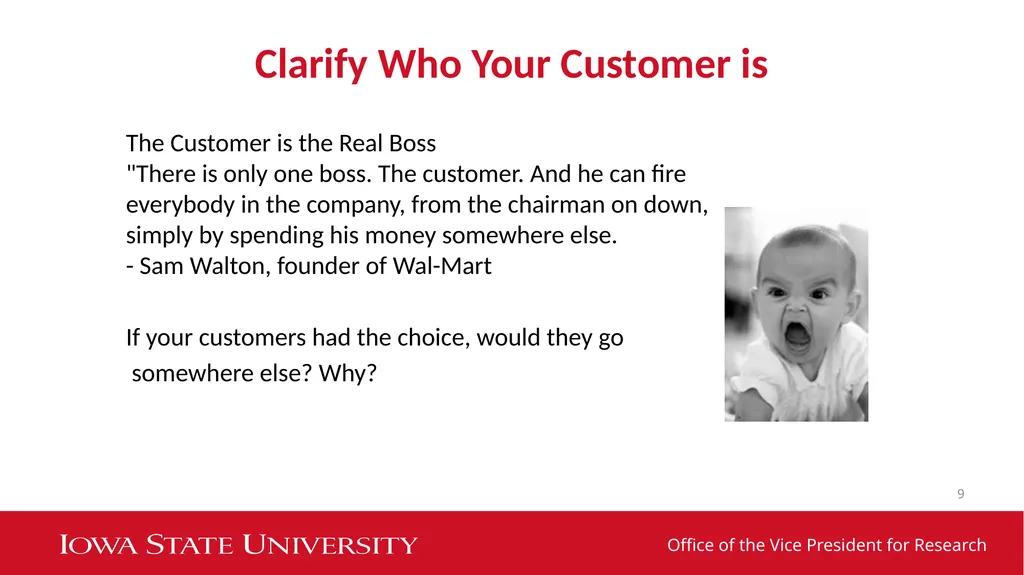 Clarify Who Your Customer is

The Customer is the Real Boss
"There is only one boss. The customer. And he can fire everybody in the company, from the chairman on down, simply by spending his money somewhere else.
- Sam Walton, founder of Wal-Mart

If your customers had the choice, would they go somewhere else? Why?

9

IOWA STATE UNIVERSITY

Office of the Vice President for Research